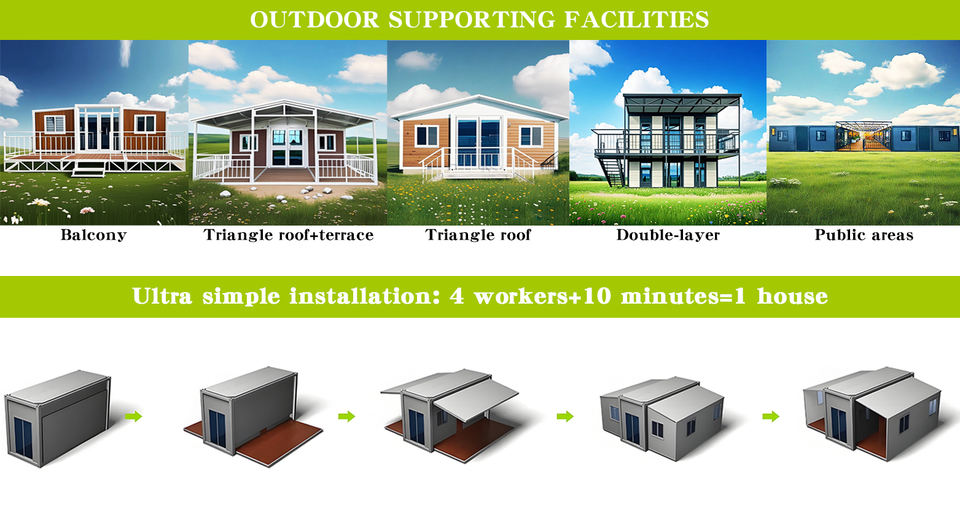 OUTDOOR SUPPORTING FACILITIES

Balcony

Triangle roof+terrace

Triangle roof

Double-layer

Public areas

Ultra simple installation: 4 workers+10 minutes=1 house